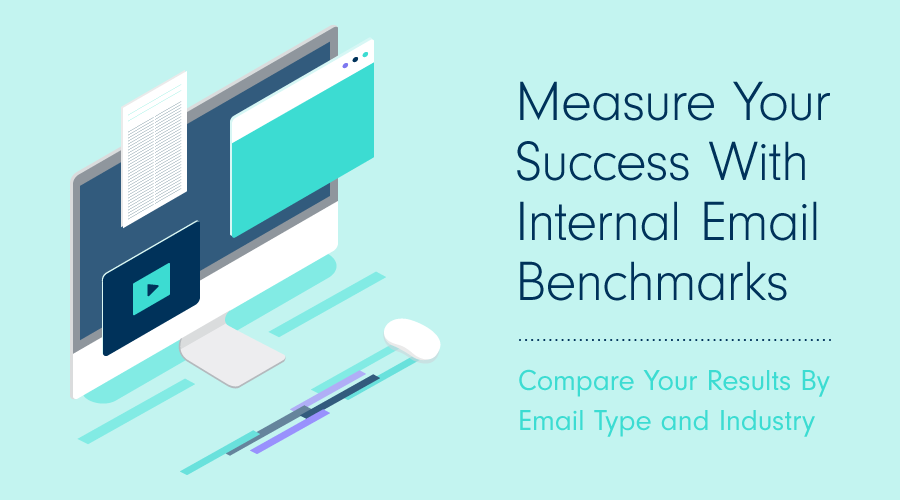 Measure Your Success With Internal Email Benchmarks

Compare Your Results By Email Type and Industry